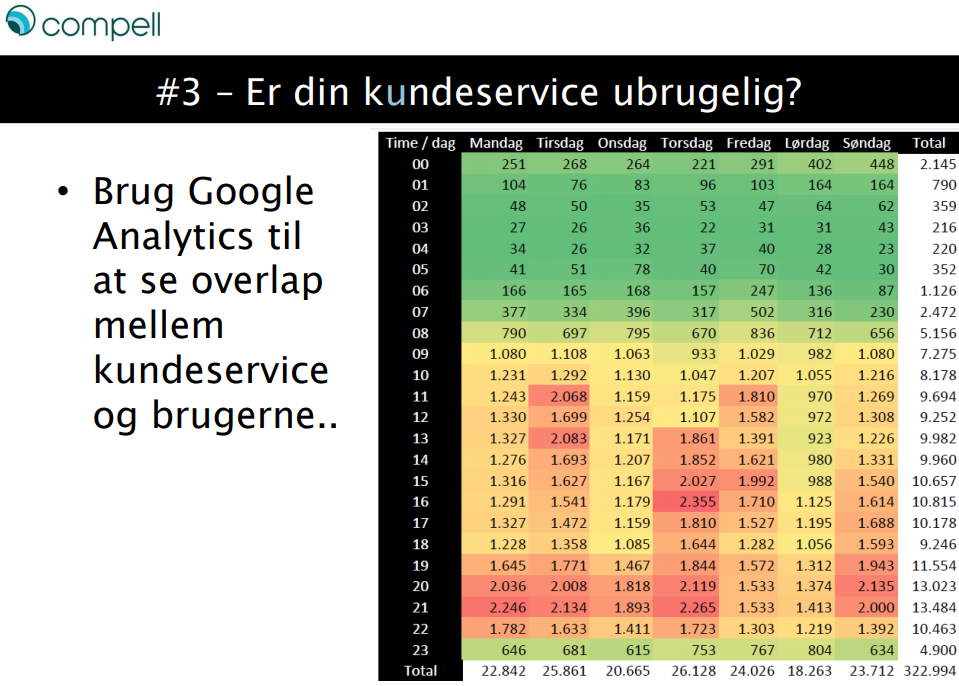 compell

#3 – Er din kundeservice ubrugelig?

• Brug Google Analytics til at se overlap mellem kundeservice og brugerne..

| Time / dag | Mandag | Tirsdag | Onsdag | Torsdag | Fredag | Lørdag | Søndag | Total |
|---|---|---|---|---|---|---|---|---|
| 00 | 251 | 268 | 264 | 221 | 291 | 402 | 448 | 2.145 |
| 01 | 104 | 76 | 83 | 96 | 103 | 164 | 164 | 790 |
| 02 | 48 | 50 | 35 | 53 | 47 | 64 | 62 | 359 |
| 03 | 27 | 26 | 36 | 22 | 31 | 31 | 43 | 216 |
| 04 | 34 | 26 | 32 | 37 | 40 | 28 | 23 | 220 |
| 05 | 41 | 51 | 78 | 40 | 70 | 42 | 30 | 352 |
| 06 | 166 | 165 | 168 | 157 | 247 | 136 | 87 | 1.126 |
| 07 | 377 | 334 | 396 | 317 | 502 | 316 | 230 | 2.472 |
| 08 | 790 | 697 | 795 | 670 | 836 | 712 | 656 | 5.156 |
| 09 | 1.080 | 1.108 | 1.063 | 933 | 1.029 | 982 | 1.080 | 7.275 |
| 10 | 1.231 | 1.292 | 1.130 | 1.047 | 1.207 | 1.055 | 1.216 | 8.178 |
| 11 | 1.243 | 2.068 | 1.159 | 1.175 | 1.810 | 970 | 1.269 | 9.694 |
| 12 | 1.330 | 1.699 | 1.254 | 1.107 | 1.582 | 972 | 1.308 | 9.252 |
| 13 | 1.327 | 2.083 | 1.171 | 1.861 | 1.391 | 923 | 1.226 | 9.982 |
| 14 | 1.276 | 1.693 | 1.207 | 1.852 | 1.621 | 980 | 1.331 | 9.960 |
| 15 | 1.316 | 1.627 | 1.167 | 2.027 | 1.992 | 988 | 1.540 | 10.657 |
| 16 | 1.291 | 1.541 | 1.179 | 2.355 | 1.710 | 1.125 | 1.614 | 10.815 |
| 17 | 1.327 | 1.472 | 1.159 | 1.810 | 1.527 | 1.195 | 1.688 | 10.178 |
| 18 | 1.228 | 1.358 | 1.085 | 1.644 | 1.282 | 1.056 | 1.593 | 9.246 |
| 19 | 1.645 | 1.771 | 1.467 | 1.844 | 1.572 | 1.312 | 1.943 | 11.554 |
| 20 | 2.036 | 2.008 | 1.818 | 2.119 | 1.533 | 1.374 | 2.135 | 13.023 |
| 21 | 2.246 | 2.134 | 1.893 | 2.265 | 1.533 | 1.413 | 2.000 | 13.484 |
| 22 | 1.782 | 1.633 | 1.411 | 1.723 | 1.303 | 1.219 | 1.392 | 10.463 |
| 23 | 646 | 681 | 615 | 753 | 767 | 804 | 634 | 4.900 |
| Total | 22.842 | 25.861 | 20.665 | 26.128 | 24.026 | 18.263 | 23.712 | 322.994 |